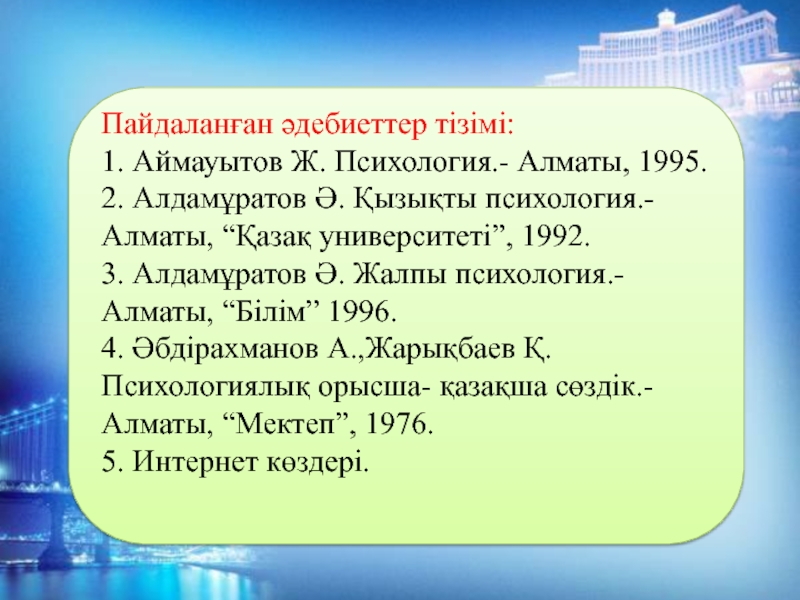 Пайдаланған әдебиеттер тізімі:
1. Аймауытов Ж. Психология.- Алматы, 1995.
2. Алдамұратов Ә. Қызықты психология.- Алматы, “Қазақ университеті”, 1992.
3. Алдамұратов Ә. Жалпы психология.- Алматы, “Білім” 1996.
4. Әбдірахманов А.,Жарықбаев Қ. Психологиялық орысша- қазақша сөздік.- Алматы, “Мектеп”, 1976.
5. Интернет көздері.